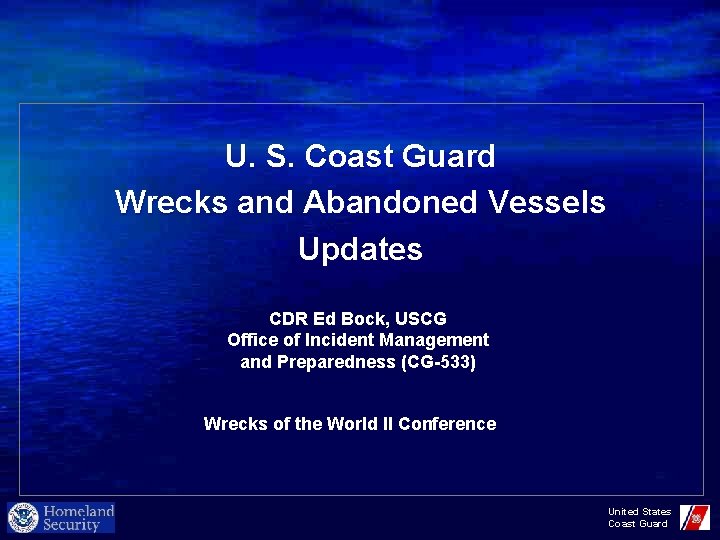 U. S. Coast Guard
Wrecks and Abandoned Vessels
Updates

CDR Ed Bock, USCG
Office of Incident Management
and Preparedness (CG-533)

Wrecks of the World II Conference

Homeland Security

United States Coast Guard